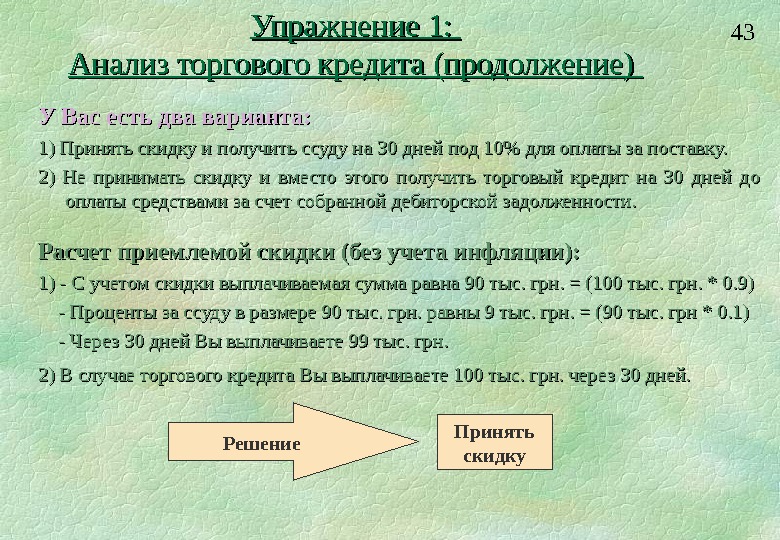 Упражнение 1:
Анализ торгового кредита (продолжение)

43

У Вас есть два варианта:

1) Принять скидку и получить ссуду на 30 дней под 10% для оплаты за поставку.

2) Не принимать скидку и вместо этого получить торговый кредит на 30 дней до оплаты средствами за счет собранной дебиторской задолженности.

Расчет приемлемой скидки (без учета инфляции):

1) - С учетом скидки выплачиваемая сумма равна 90 тыс. грн. = (100 тыс. грн. * 0.9)

- Проценты за ссуду в размере 90 тыс. грн. равны 9 тыс. грн. = (90 тыс. грн * 0.1)

- Через 30 дней Вы выплачиваете 99 тыс. грн.

2) В случае торгового кредита Вы выплачиваете 100 тыс. грн. через 30 дней.

Решение

Принять скидку